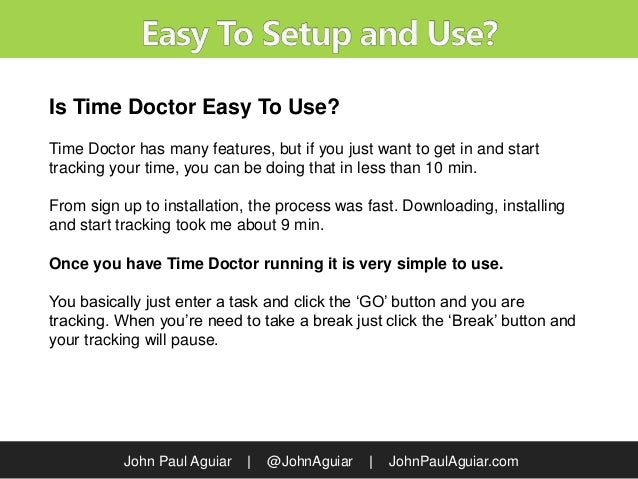 Easy To Setup and Use?

Is Time Doctor Easy To Use?

Time Doctor has many features, but if you just want to get in and start tracking your time, you can be doing that in less than 10 min.

From sign up to installation, the process was fast. Downloading, installing and start tracking took me about 9 min.

Once you have Time Doctor running it is very simple to use.

You basically just enter a task and click the ‘GO’ button and you are tracking. When you’re need to take a break just click the ‘Break’ button and your tracking will pause.

John Paul Aguiar | @JohnAguiar | JohnPaulAguiar.com